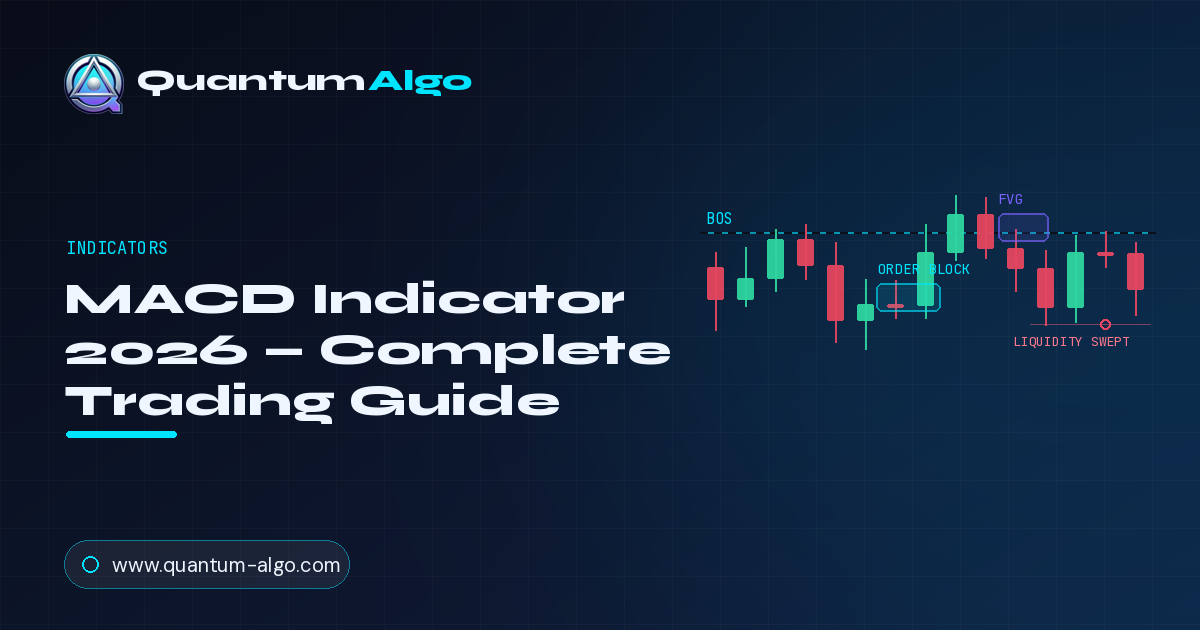 QuantumAlgo

INDICATORS

MACD Indicator 2026 – Complete Trading Guide

BOS

FVG

ORDER BLOCK

LIQUIDITY SWEPT

www.quantum-algo.com